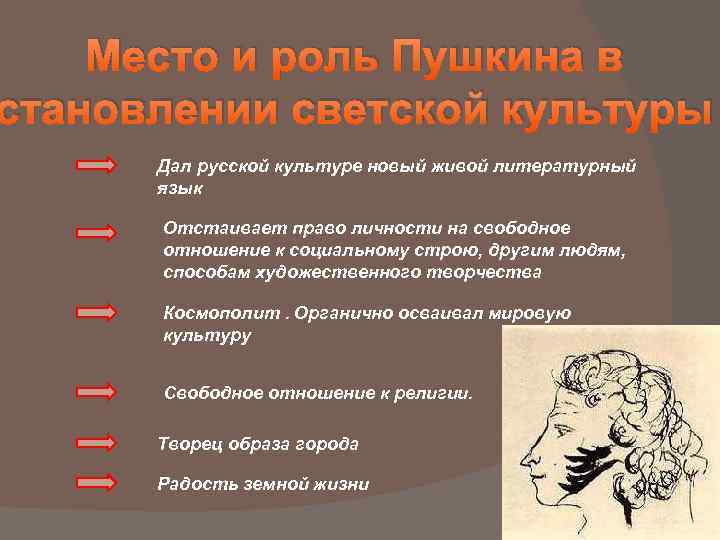 Место и роль Пушкина в становлении светской культуры

Дал русской культуре новый живой литературный язык

Отстаивает право личности на свободное отношение к социальному строю, другим людям, способам художественного творчества

Космополит . Органично осваивал мировую культуру

Свободное отношение к религии.

Творец образа города

Радость земной жизни